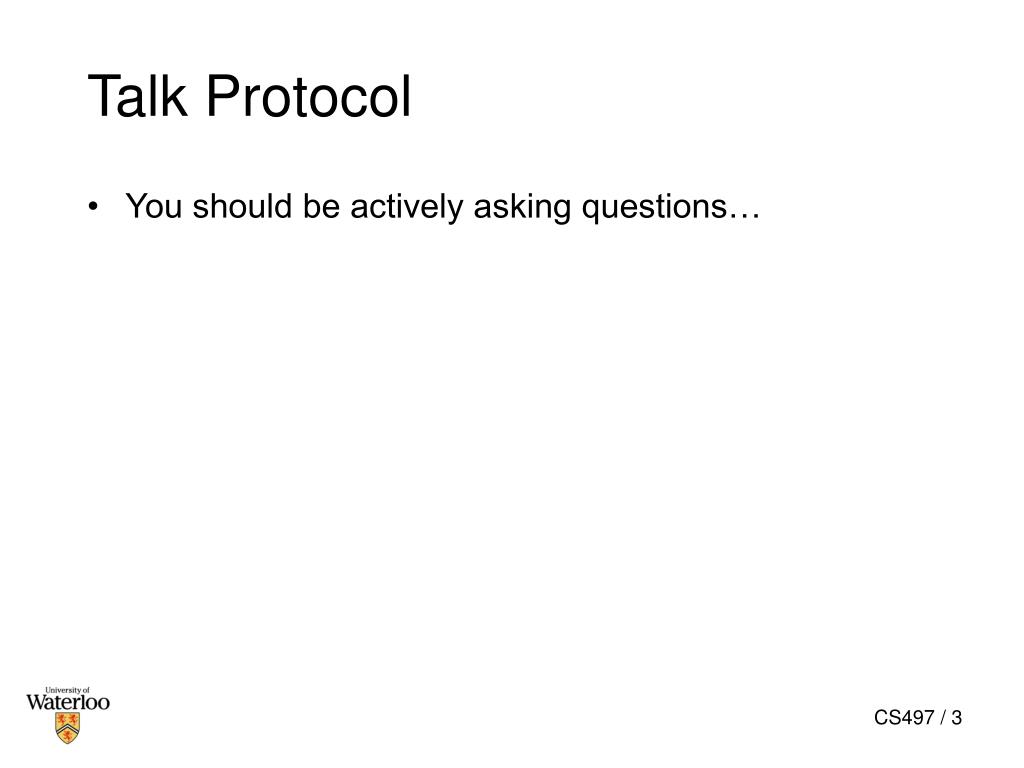 Talk Protocol

• You should be actively asking questions…

University of Waterloo

CS497 / 3